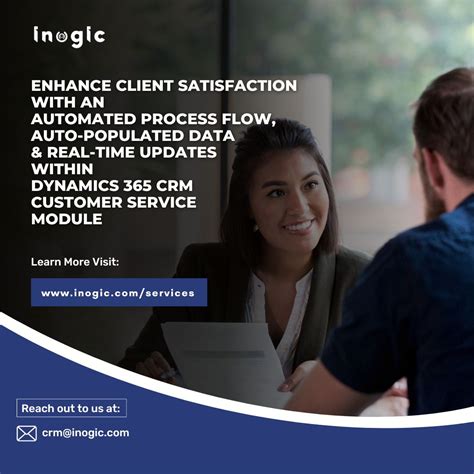 inogic

ENHANCE CLIENT SATISFACTION WITH AN AUTOMATED PROCESS FLOW, AUTO-POPULATED DATA & REAL-TIME UPDATES WITHIN DYNAMICS 365 CRM CUSTOMER SERVICE MODULE

Learn More Visit:

www.inogic.com/services

Reach out to us at:

crm@inogic.com